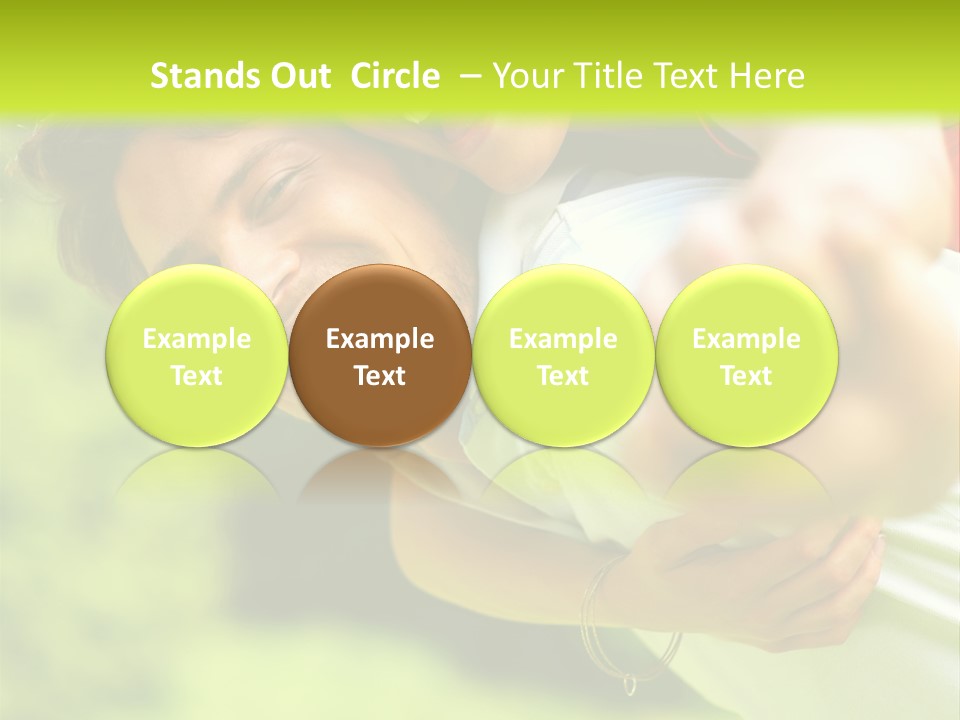 Stands Out Circle – Your Title Text Here

Example Text

Example Text

Example Text

Example Text